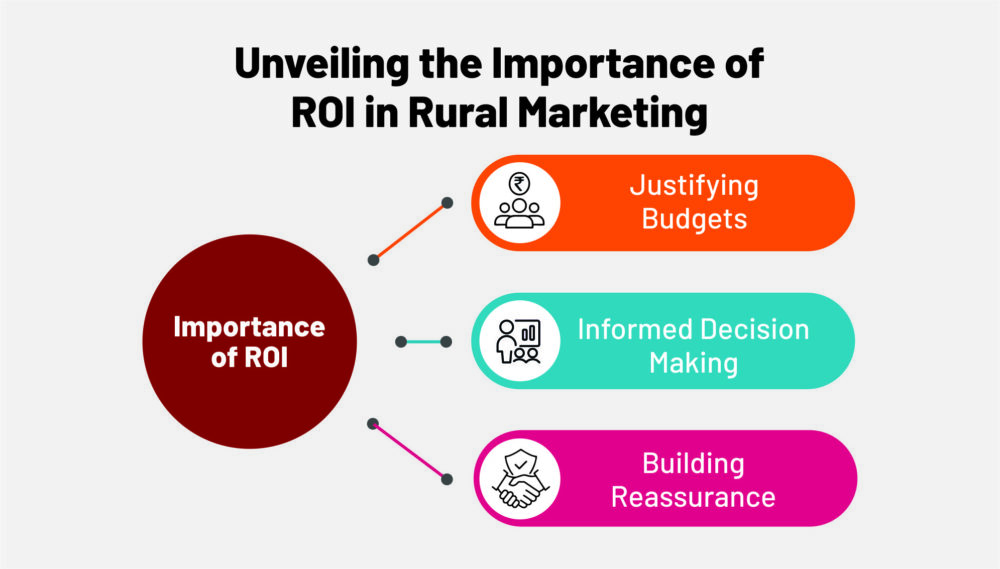 Unveiling the Importance of ROI in Rural Marketing

Importance of ROI

Justifying Budgets

Informed Decision Making

Building Reassurance